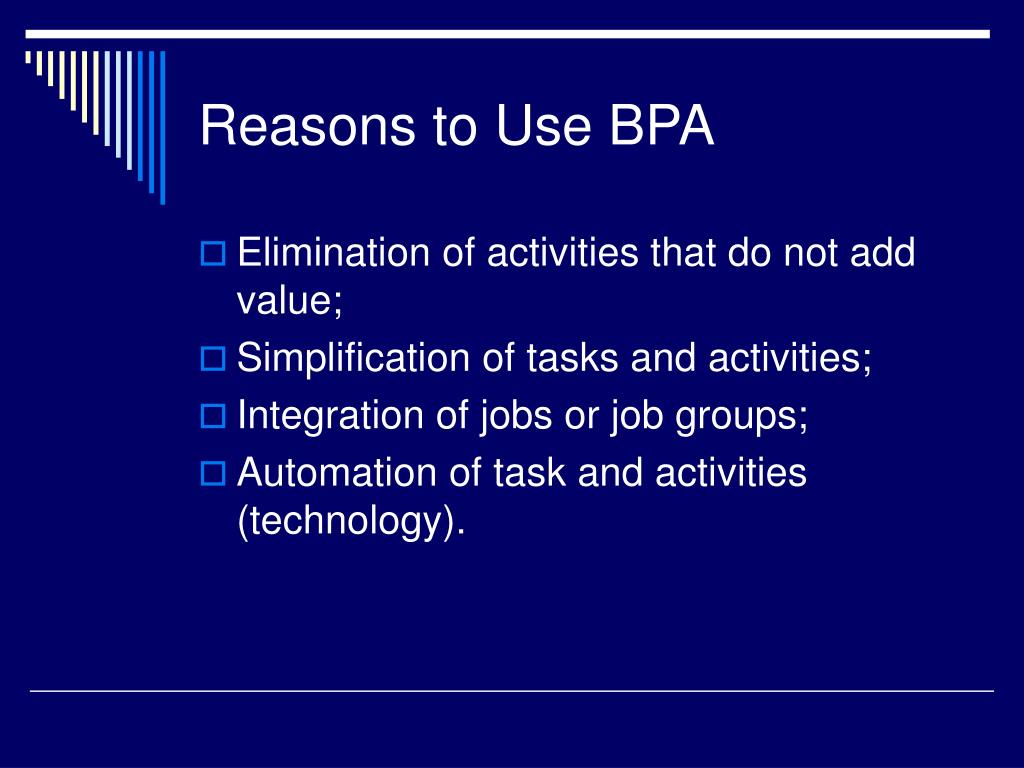 Reasons to Use BPA

Elimination of activities that do not add value;
Simplification of tasks and activities;
Integration of jobs or job groups;
Automation of task and activities (technology).